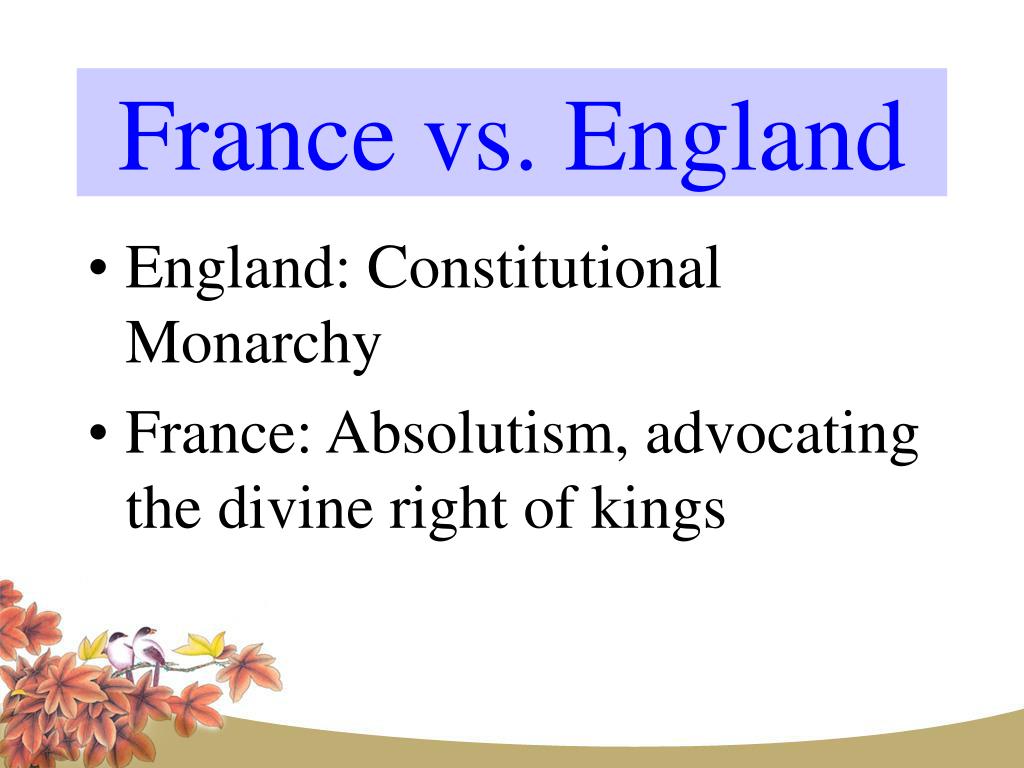 France vs. England

• England: Constitutional Monarchy
• France: Absolutism, advocating the divine right of kings